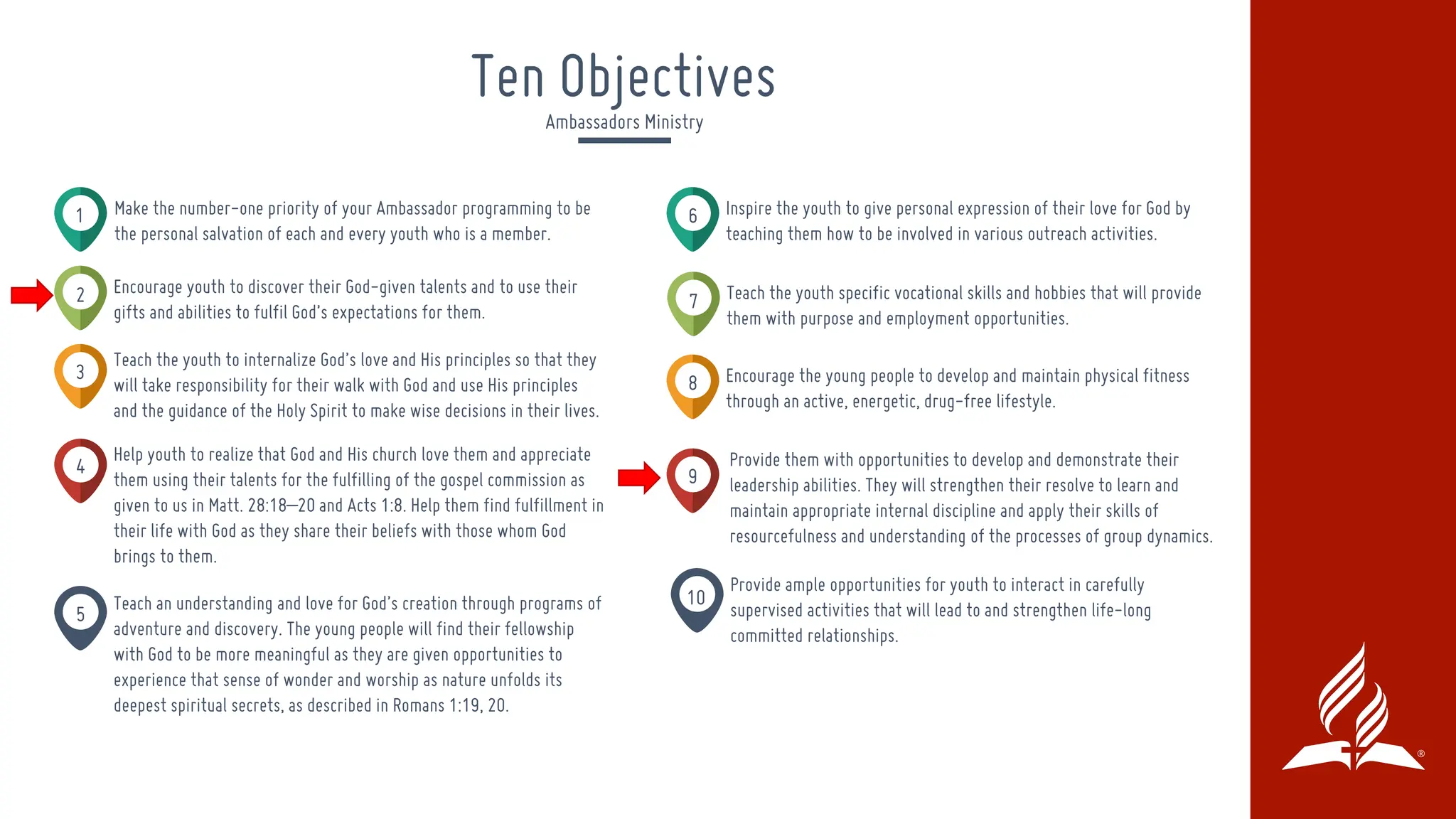 Ten Objectives

Ambassadors Ministry

1 Make the number-one priority of your Ambassador programming to be the personal salvation of each and every youth who is a member.

2 Encourage youth to discover their God-given talents and to use their gifts and abilities to fulfil God's expectations for them.

3 Teach the youth to internalize God's love and His principles so that they will take responsibility for their walk with God and use His principles and the guidance of the Holy Spirit to make wise decisions in their lives.

4 Help youth to realize that God and His church love them and appreciate them using their talents for the fulfilling of the gospel commission as given to us in Matt. 28:18—20 and Acts 1:8. Help them find fulfillment in their life with God as they share their beliefs with those whom God brings to them.

5 Teach an understanding and love for God's creation through programs of adventure and discovery. The young people will find their fellowship with God to be more meaningful as they are given opportunities to experience that sense of wonder and worship as nature unfolds its deepest spiritual secrets, as described in Romans 1:19, 20.

6 Inspire the youth to give personal expression of their love for God by teaching them how to be involved in various outreach activities.

7 Teach the youth specific vocational skills and hobbies that will provide them with purpose and employment opportunities.

8 Encourage the young people to develop and maintain physical fitness through an active, energetic, drug-free lifestyle.

9 Provide them with opportunities to develop and demonstrate their leadership abilities. They will strengthen their resolve to learn and maintain appropriate internal discipline and apply their skills of resourcefulness and understanding of the processes of group dynamics.

10 Provide ample opportunities for youth to interact in carefully supervised activities that will lead to and strengthen life-long committed relationships.

®